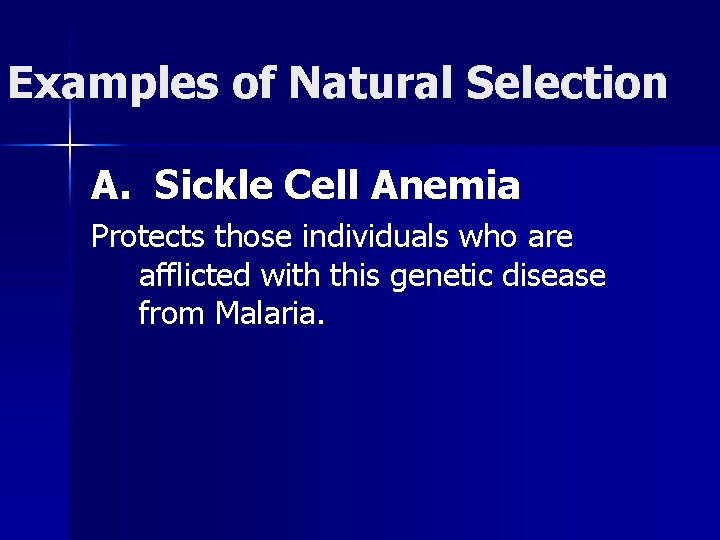 Examples of Natural Selection

A. Sickle Cell Anemia

Protects those individuals who are afflicted with this genetic disease from Malaria.